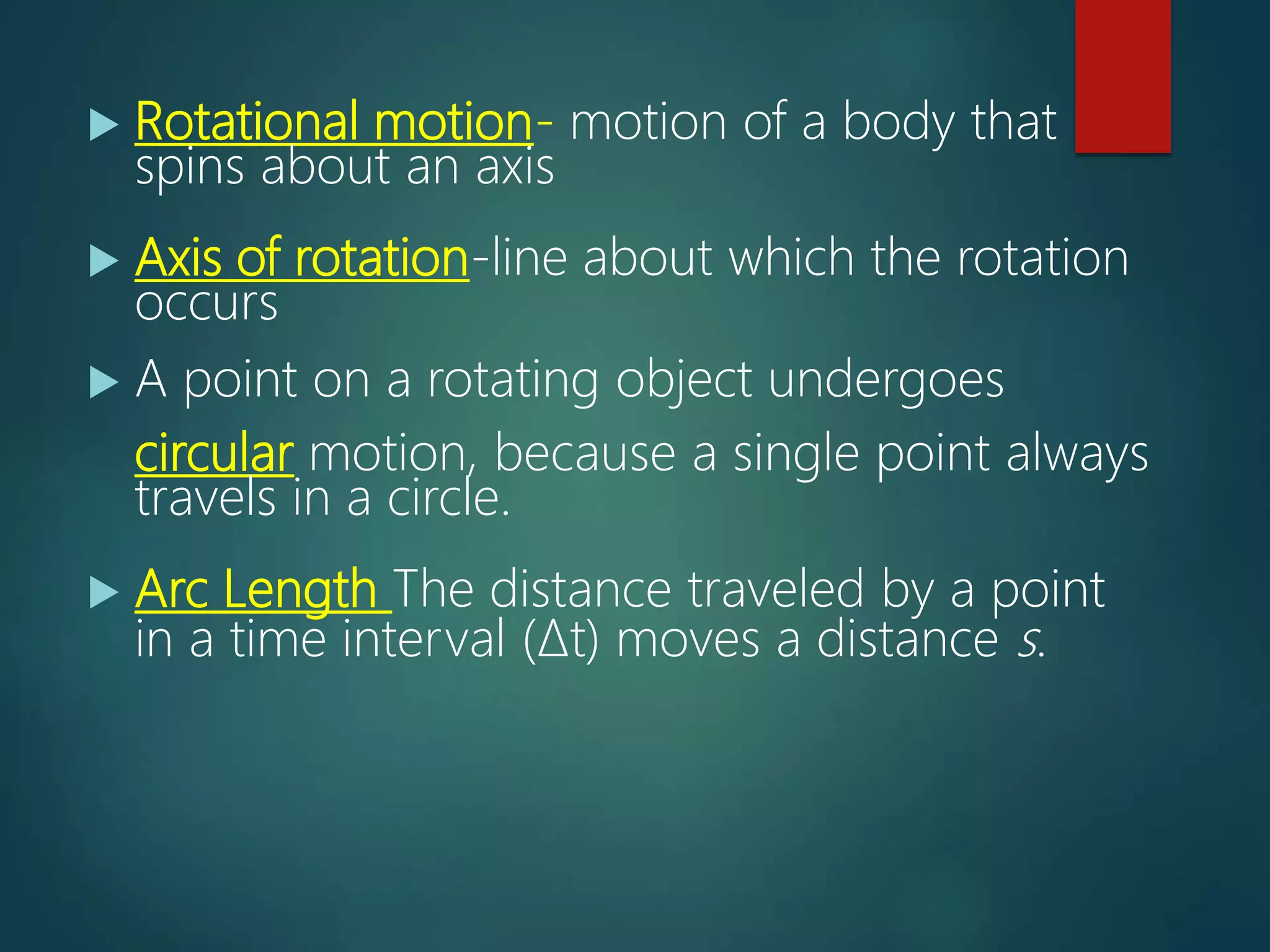 Rotational motion- motion of a body that spins about an axis

Axis of rotation-line about which the rotation occurs

A point on a rotating object undergoes circular motion, because a single point always travels in a circle.

Arc Length The distance traveled by a point in a time interval ($\Delta t$) moves a distance $s$.